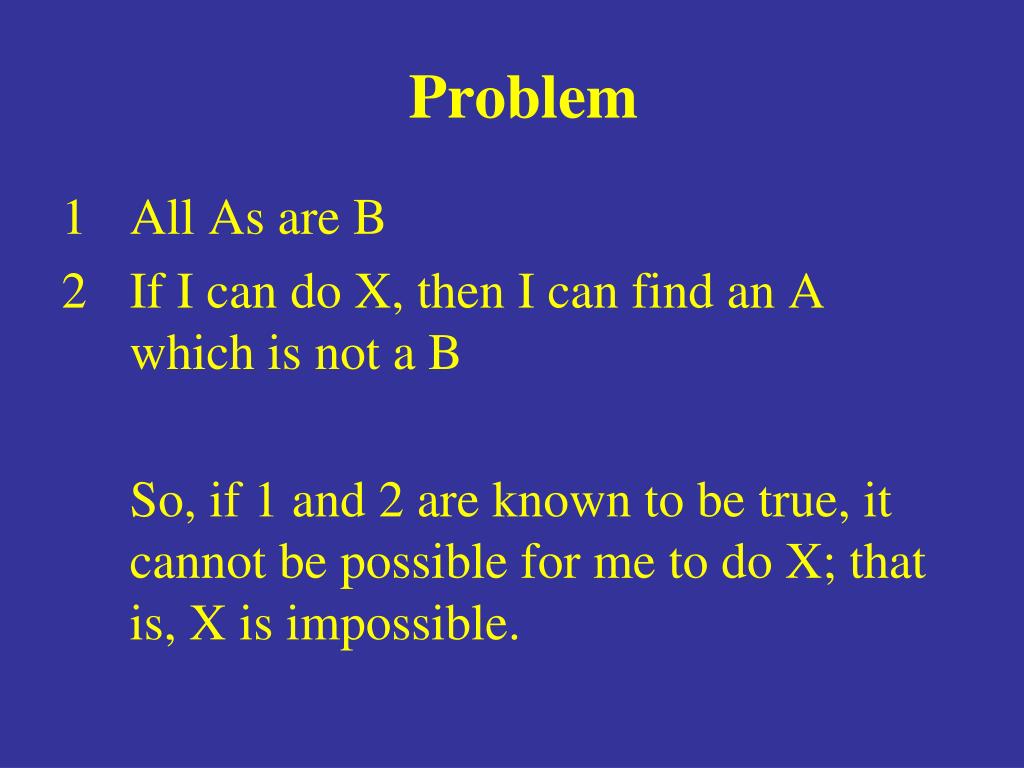 Problem

1 All As are B

2 If I can do X, then I can find an A which is not a B

So, if 1 and 2 are known to be true, it cannot be possible for me to do X; that is, X is impossible.